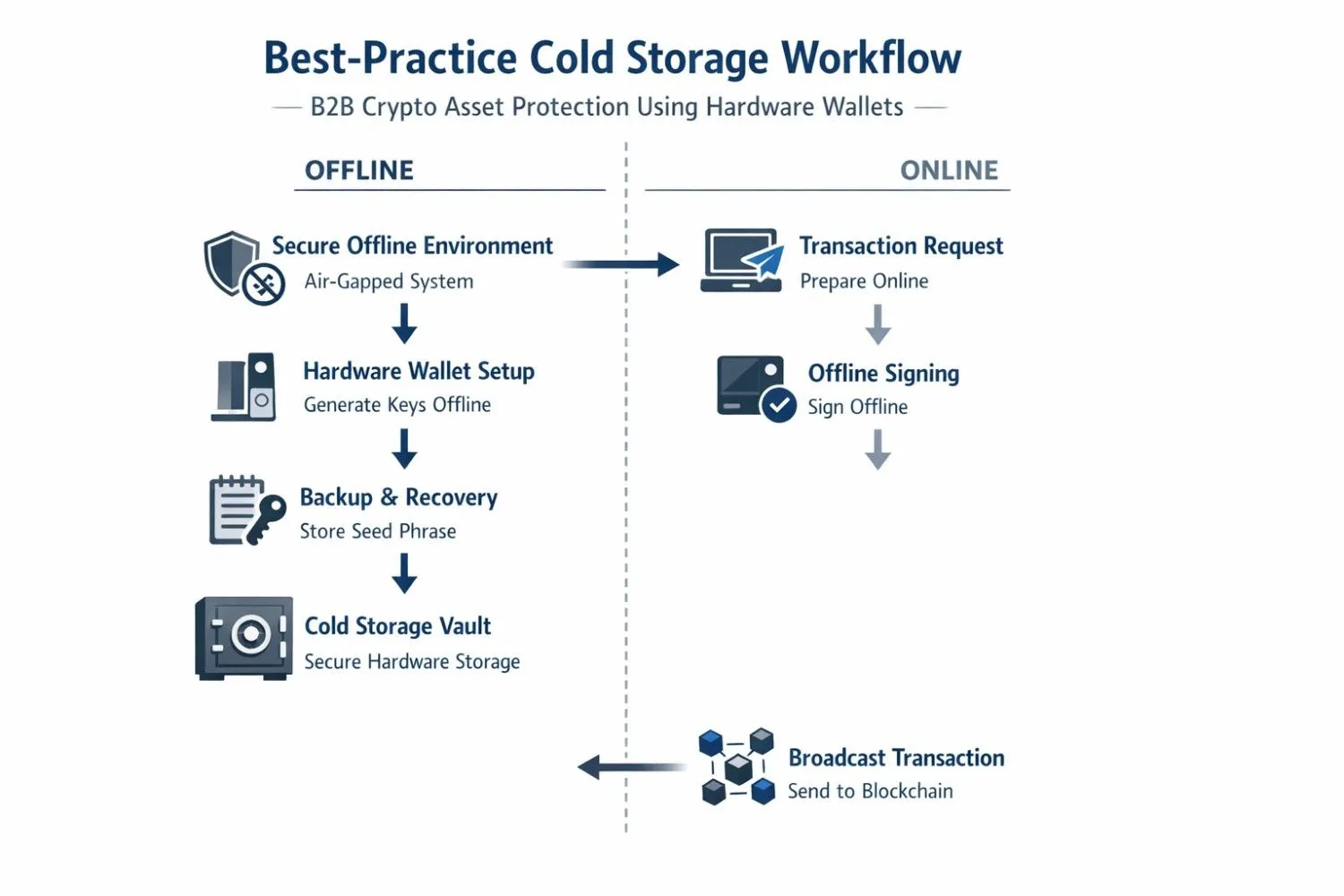 Best-Practice Cold Storage Workflow

— B2B Crypto Asset Protection Using Hardware Wallets —

OFFLINE

Secure Offline Environment
Air-Gapped System

Hardware Wallet Setup
Generate Keys Offline

Backup & Recovery
Store Seed Phrase

Cold Storage Vault
Secure Hardware Storage

ONLINE

Transaction Request
Prepare Online

Offline Signing
Sign Offline

Broadcast Transaction
Send to Blockchain